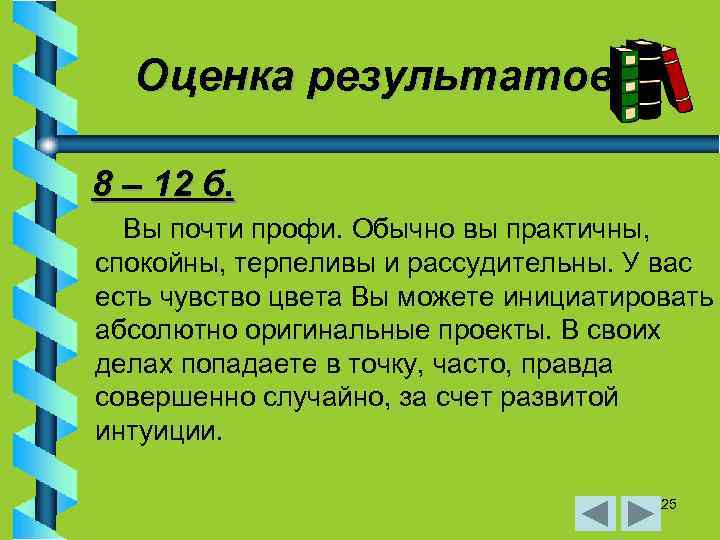 Оценка результатов

8 – 12 б.

Вы почти профи. Обычно вы практичны, спокойны, терпеливы и рассудительны. У вас есть чувство цвета Вы можете инициатировать абсолютно оригинальные проекты. В своих делах попадаете в точку, часто, правда совершенно случайно, за счет развитой интуиции.

25